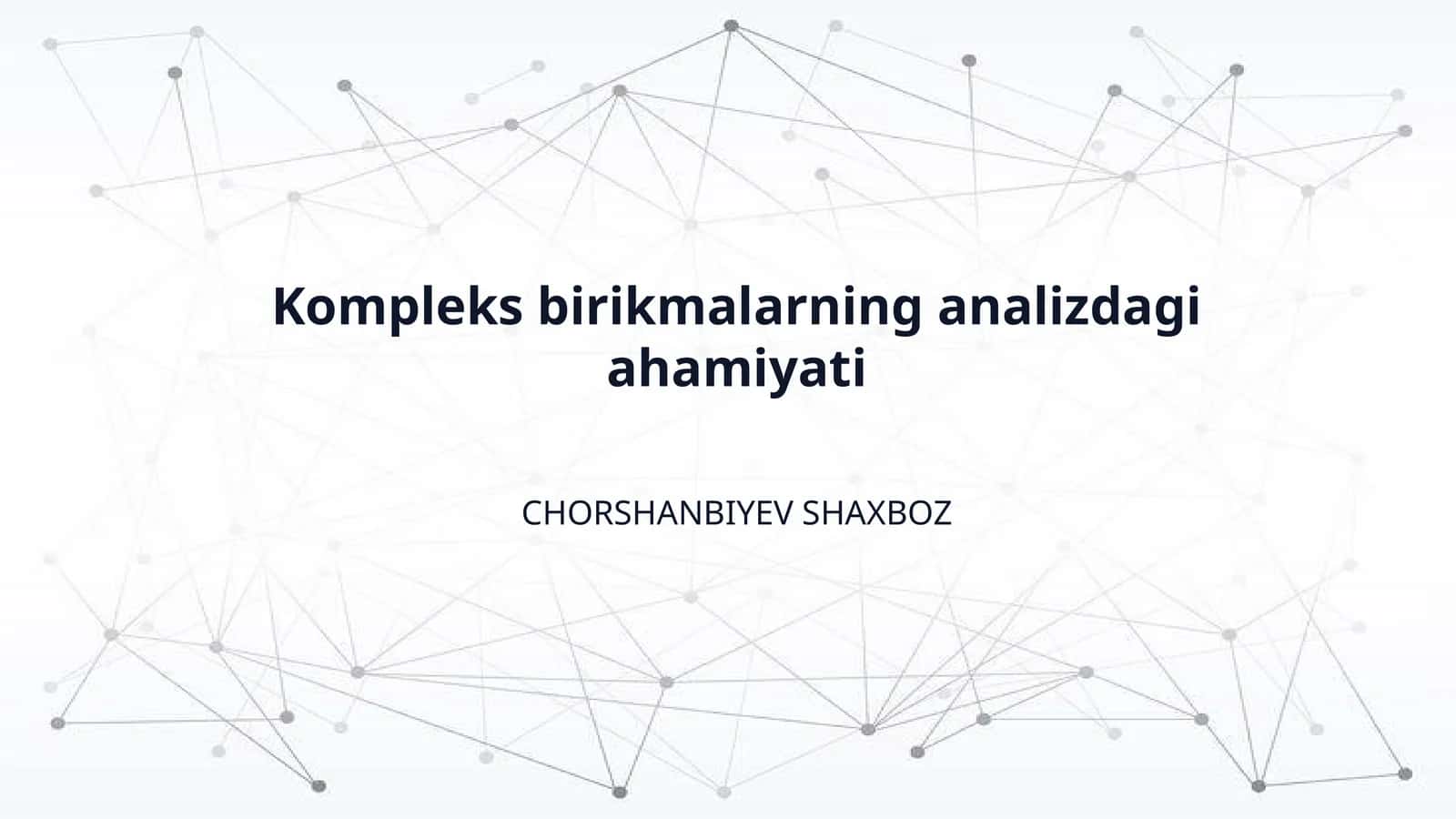 Kompleks birikmalarning analizdagi ahamiyati

CHORSHANBIYEV SHAXBOZ